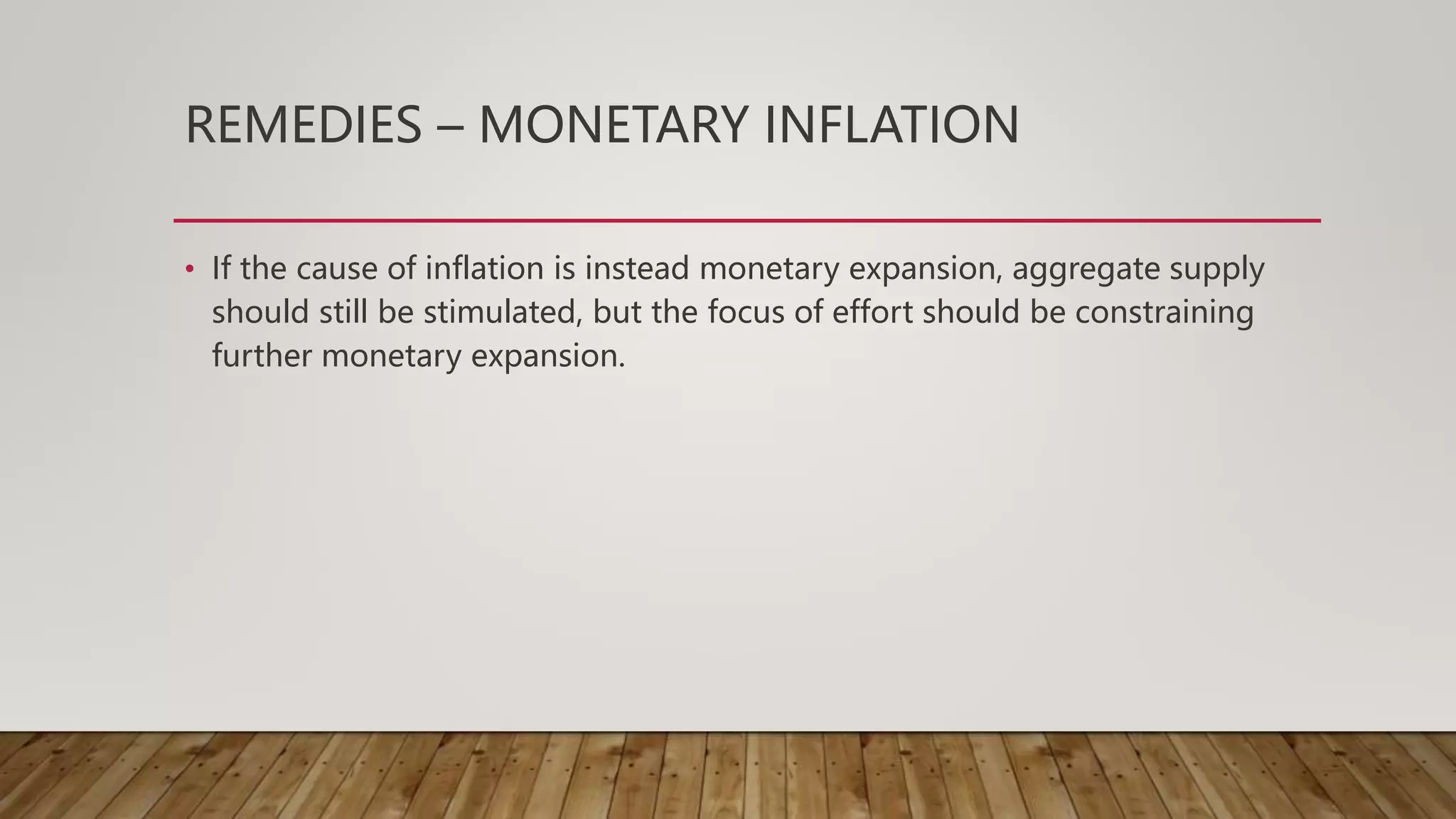 REMEDIES – MONETARY INFLATION

• If the cause of inflation is instead monetary expansion, aggregate supply should still be stimulated, but the focus of effort should be constraining further monetary expansion.